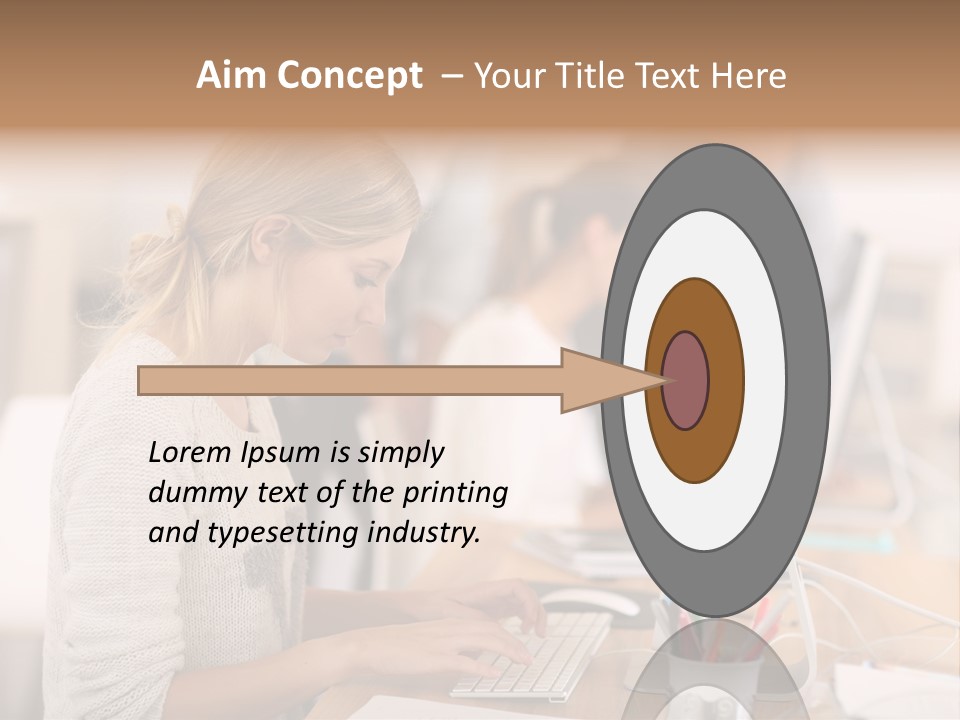 Aim Concept – Your Title Text Here

Lorem Ipsum is simply dummy text of the printing and typesetting industry.